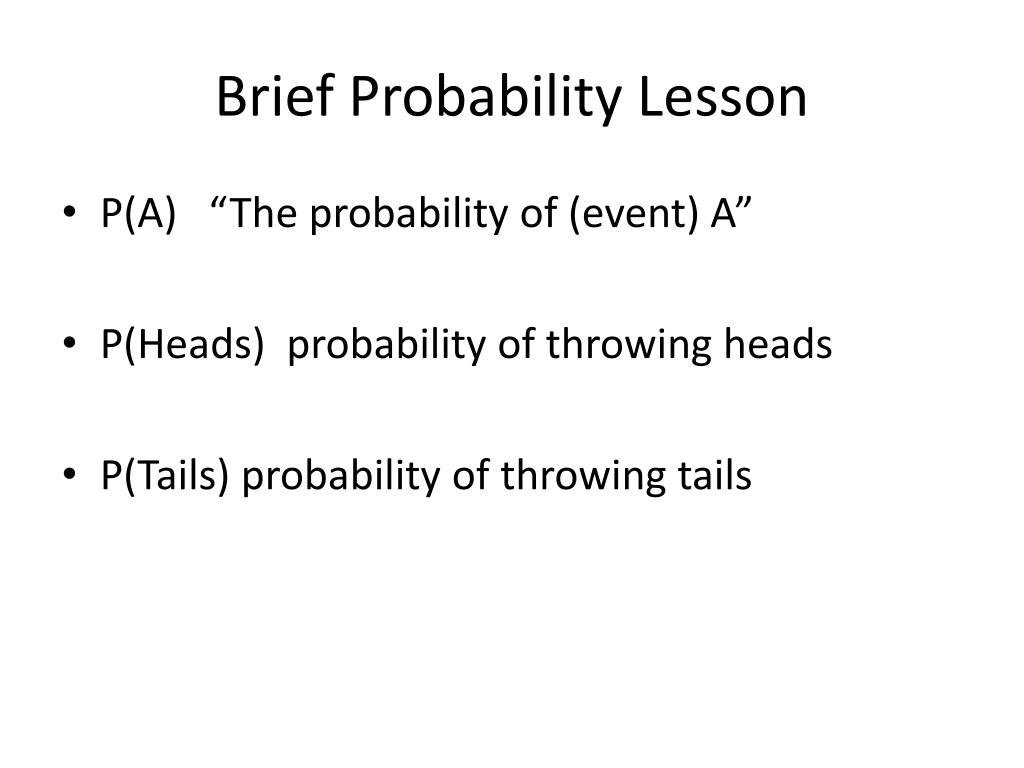 Brief Probability Lesson

• P(A) “The probability of (event) A”

• P(Heads) probability of throwing heads

• P(Tails) probability of throwing tails